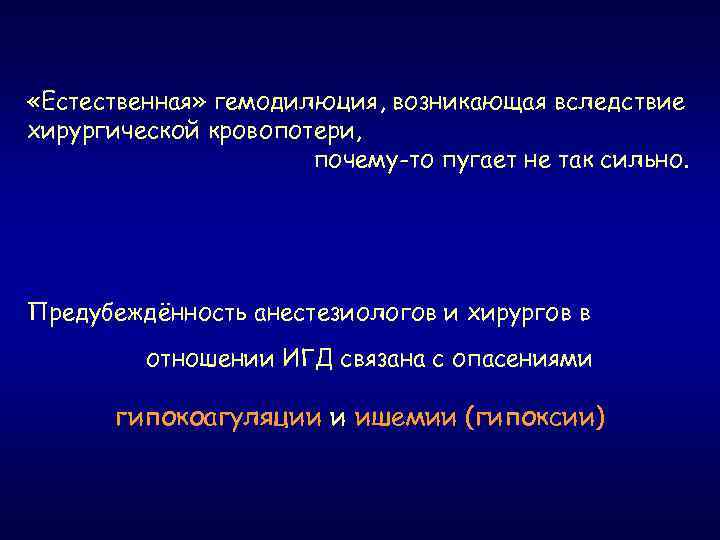 «Естественная» гемодилюция, возникающая вследствие хирургической кровопотери,
почему-то пугает не так сильно.

Предубеждённость анестезиологов и хирургов в отношении ИГД связана с опасениями

гипокоагуляции и ишемии (гипоксии)